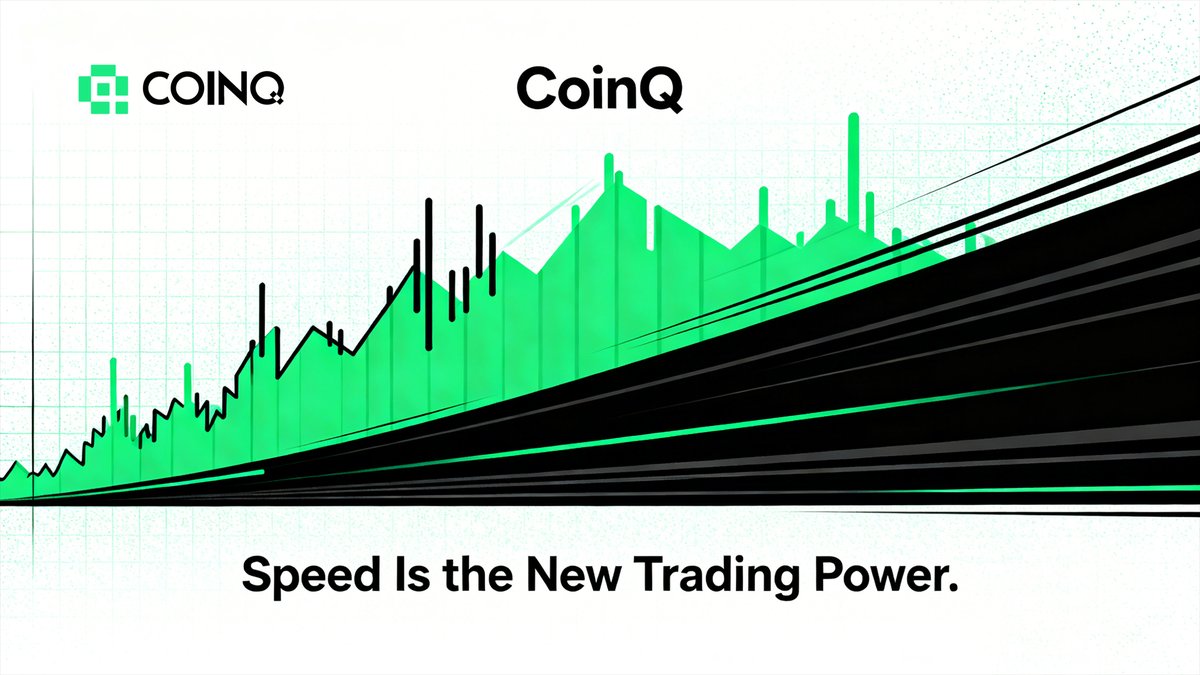 COINQ

CoinQ

Speed Is the New Trading Power.